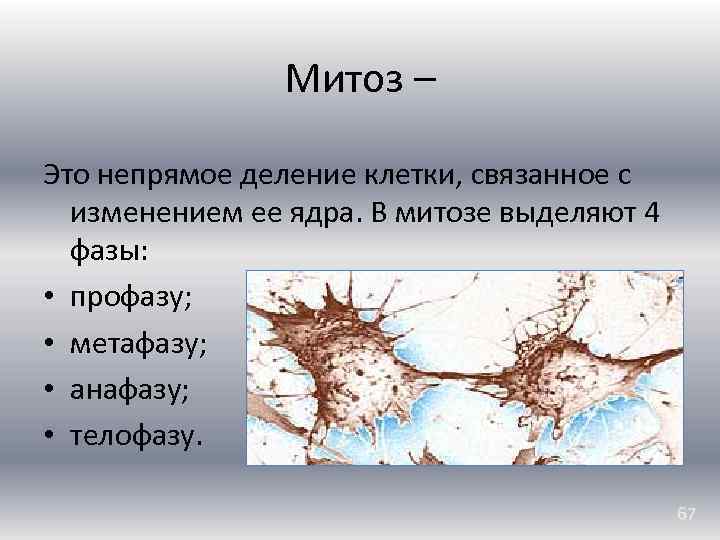 Митоз –

Это непрямое деление клетки, связанное с изменением ее ядра. В митозе выделяют 4 фазы:

• профазу;
• метафазу;
• анафазу;
• телофазу.

67